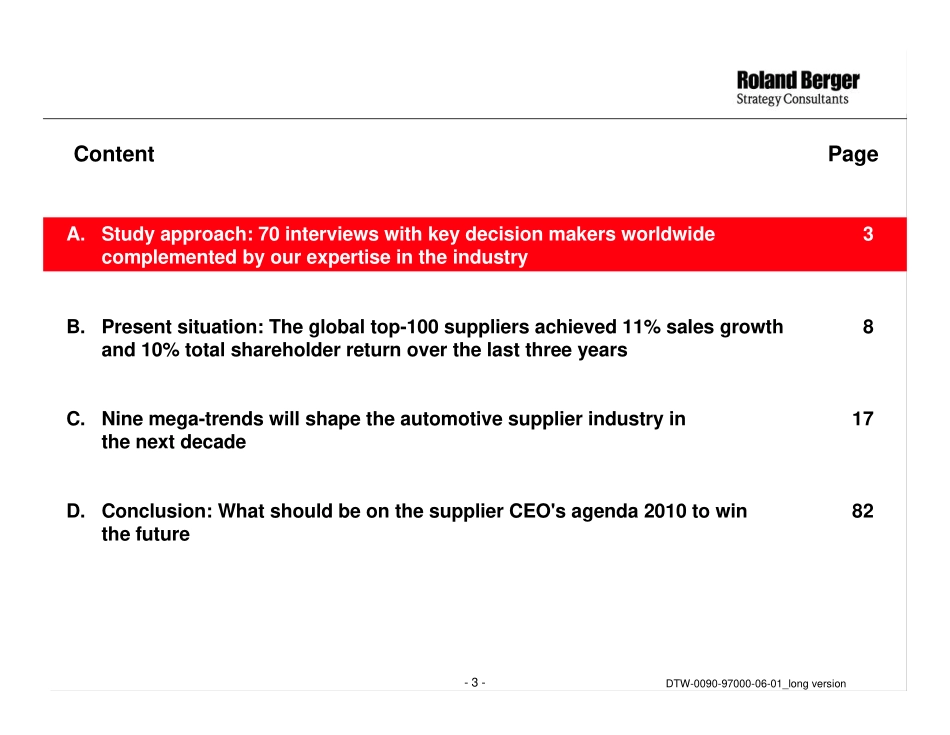 Roland Berger
Strategy Consultants

Content

Page

A. Study approach: 70 interviews with key decision makers worldwide complemented by our expertise in the industry

3

B. Present situation: The global top-100 suppliers achieved 11% sales growth and 10% total shareholder return over the last three years

8

C. Nine mega-trends will shape the automotive supplier industry in the next decade

17

D. Conclusion: What should be on the supplier CEO's agenda 2010 to win the future

82

- 3 -

DTW-0090-97000-06-01_long version